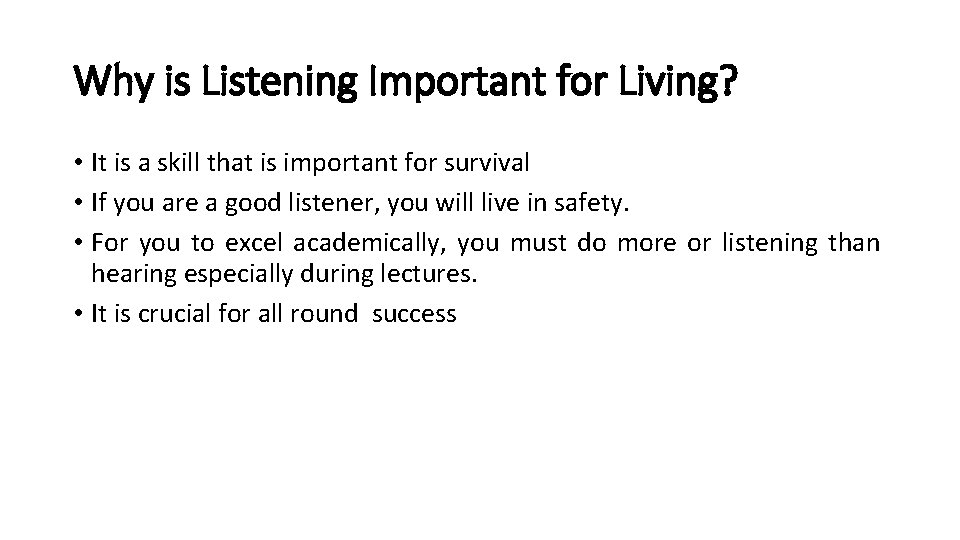 Why is Listening Important for Living?

• It is a skill that is important for survival
• If you are a good listener, you will live in safety.
• For you to excel academically, you must do more or listening than hearing especially during lectures.
• It is crucial for all round success